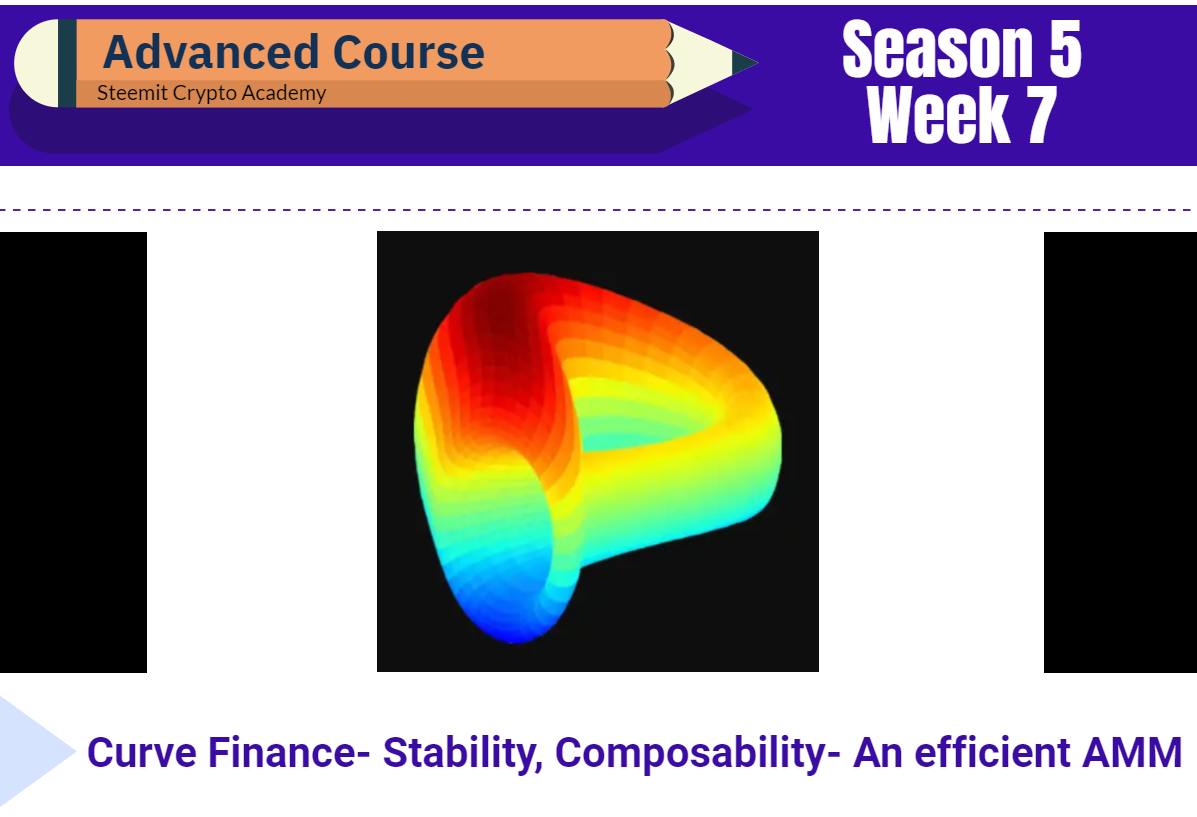 Advanced Course
Steemit Crypto Academy

Season 5
Week 7

Curve Finance- Stability, Composability- An efficient AMM